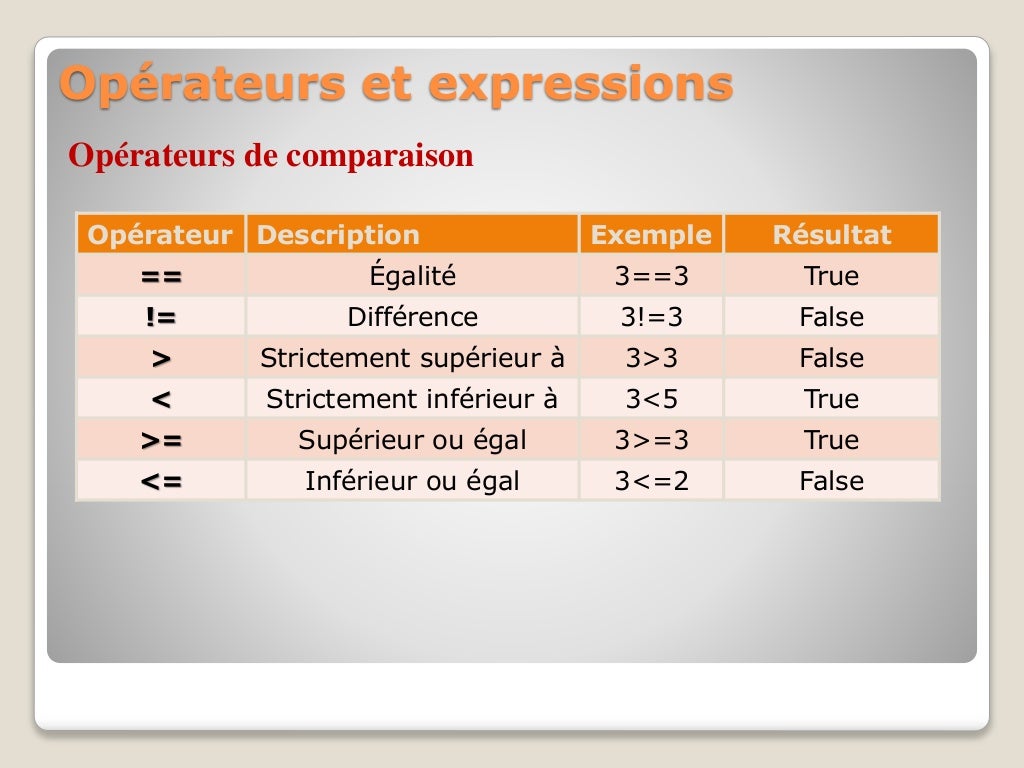 Opérateurs et expressions

Opérateurs de comparaison

| Opérateur | Description | Exemple | Résultat |
|---|---|---|---|
| == | Égalité | 3==3 | True |
| != | Différence | 3!=3 | False |
| > | Strictement supérieur à | 3>3 | False |
| < | Strictement inférieur à | 3<5 | True |
| >= | Supérieur ou égal | 3>=3 | True |
| <= | Inférieur ou égal | 3<=2 | False |